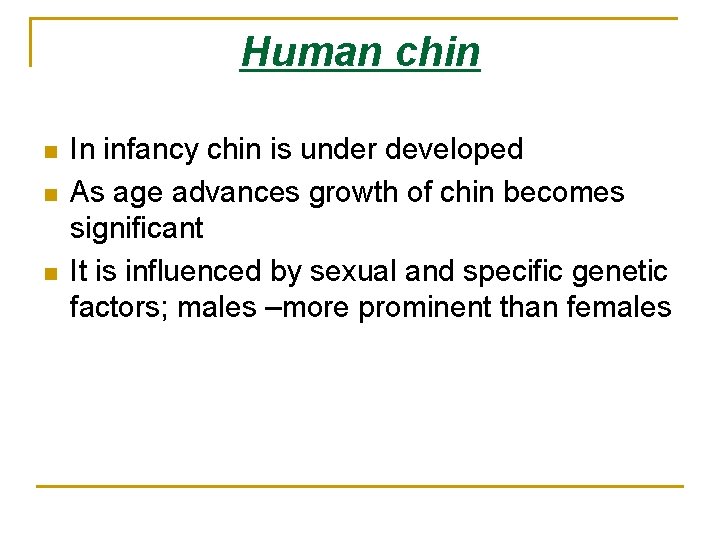 Human chin

- In infancy chin is under developed
- As age advances growth of chin becomes significant
- It is influenced by sexual and specific genetic factors; males –more prominent than females